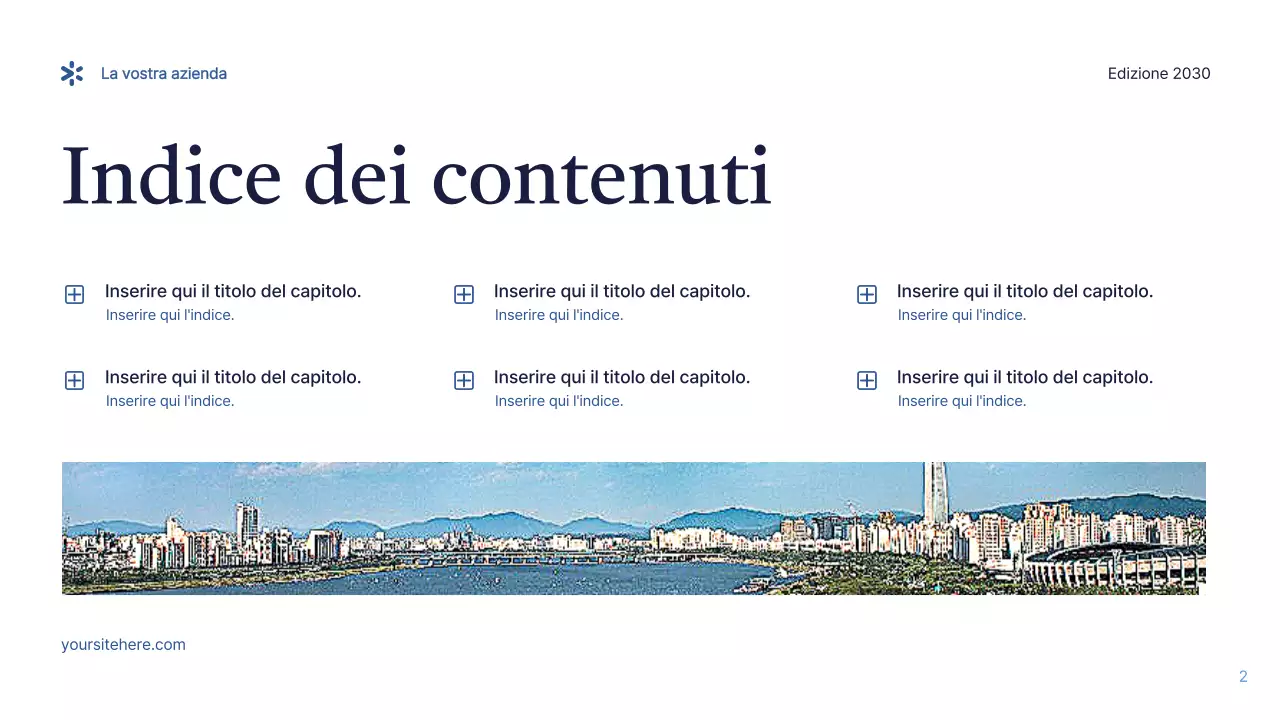 La vostra azienda

Edizione 2030

Indice dei contenuti

Inserire qui il titolo del capitolo.
Inserire qui l'indice.

Inserire qui il titolo del capitolo.
Inserire qui l'indice.

Inserire qui il titolo del capitolo.
Inserire qui l'indice.

Inserire qui il titolo del capitolo.
Inserire qui l'indice.

Inserire qui il titolo del capitolo.
Inserire qui l'indice.

Inserire qui il titolo del capitolo.
Inserire qui l'indice.

yoursitehere.com

2